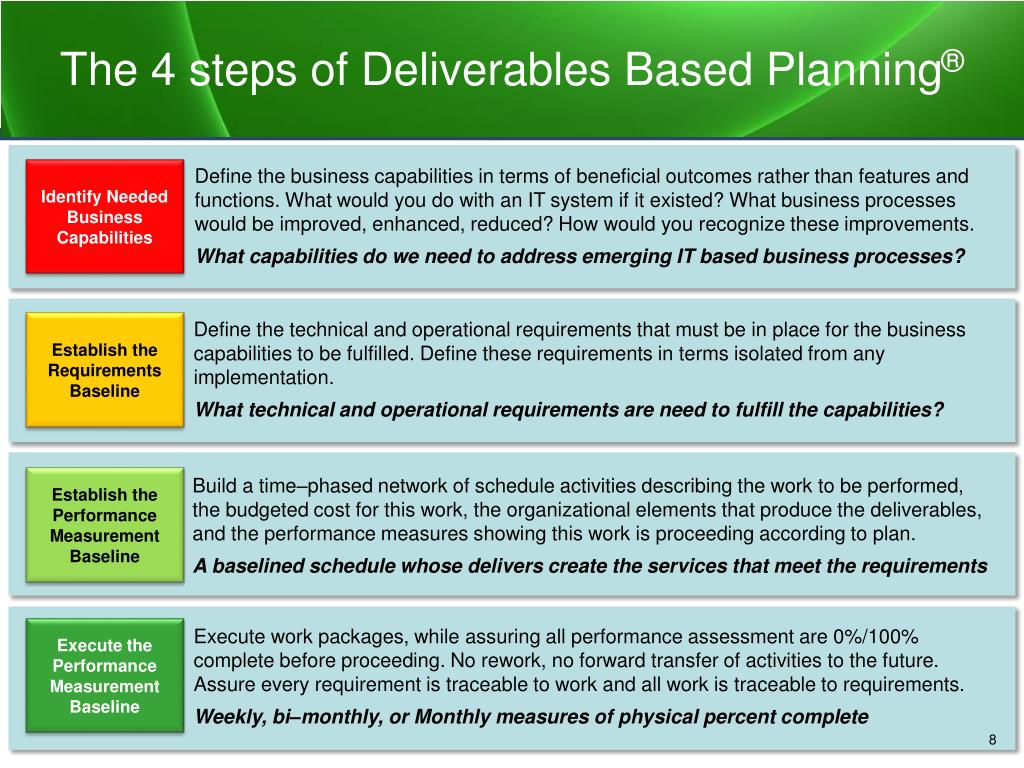 The 4 steps of Deliverables Based Planning®

Identify Needed Business Capabilities

Define the business capabilities in terms of beneficial outcomes rather than features and functions. What would you do with an IT system if it existed? What business processes would be improved, enhanced, reduced? How would you recognize these improvements.

What capabilities do we need to address emerging IT based business processes?

Establish the Requirements Baseline

Define the technical and operational requirements that must be in place for the business capabilities to be fulfilled. Define these requirements in terms isolated from any implementation.

What technical and operational requirements are need to fulfill the capabilities?

Establish the Performance Measurement Baseline

Build a time–phased network of schedule activities describing the work to be performed, the budgeted cost for this work, the organizational elements that produce the deliverables, and the performance measures showing this work is proceeding according to plan.

A baselined schedule whose delivers create the services that meet the requirements

Execute the Performance Measurement Baseline

Execute work packages, while assuring all performance assessment are 0%/100% complete before proceeding. No rework, no forward transfer of activities to the future. Assure every requirement is traceable to work and all work is traceable to requirements.

Weekly, bi–monthly, or Monthly measures of physical percent complete

8